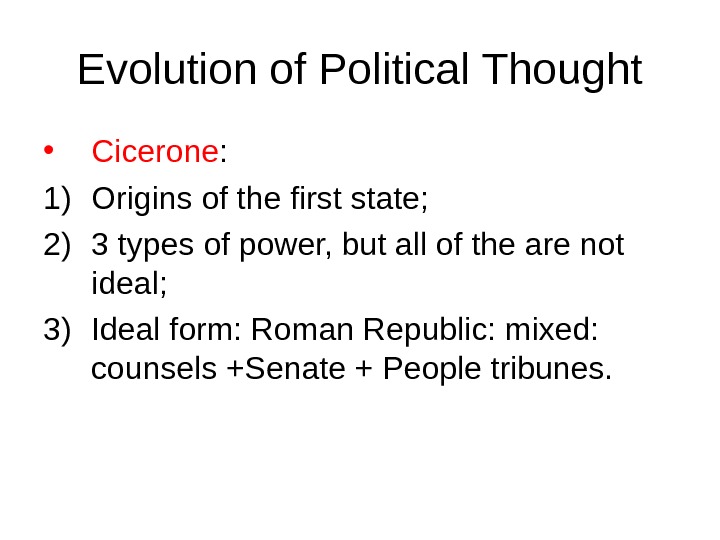 Evolution of Political Thought

• Cicerone:

1) Origins of the first state;

2) 3 types of power, but all of the are not ideal;

3) Ideal form: Roman Republic: mixed: counsels +Senate + People tribunes.